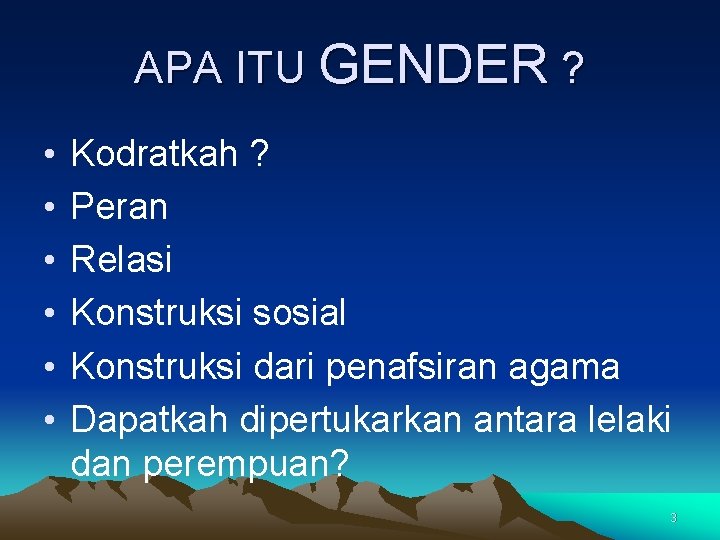 APA ITU GENDER ?

• Kodratkah ?
• Peran
• Relasi
• Konstruksi sosial
• Konstruksi dari penafsiran agama
• Dapatkah dipertukarkan antara lelaki dan perempuan?

3